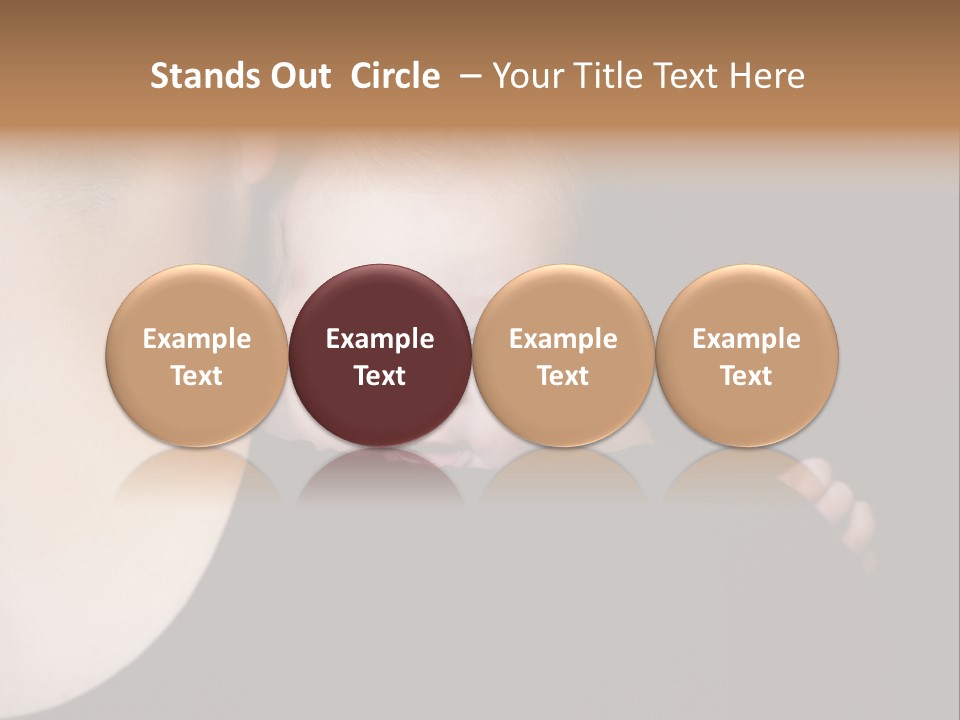 Stands Out Circle – Your Title Text Here

Example Text

Example Text

Example Text

Example Text